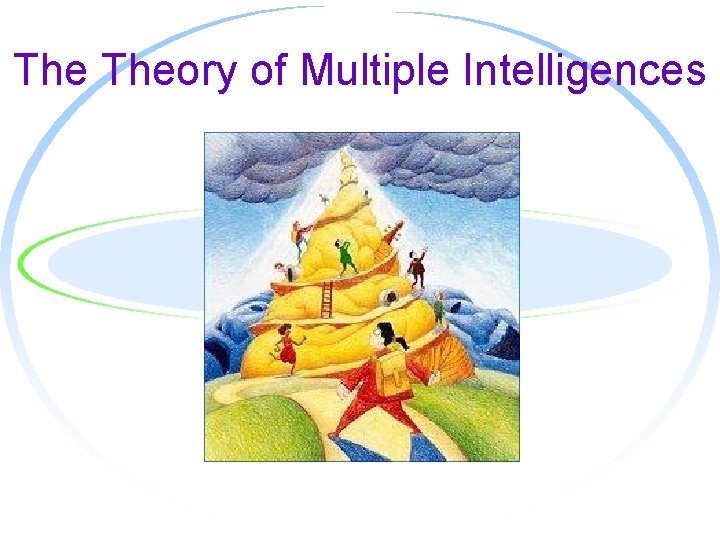 The Theory of Multiple Intelligences